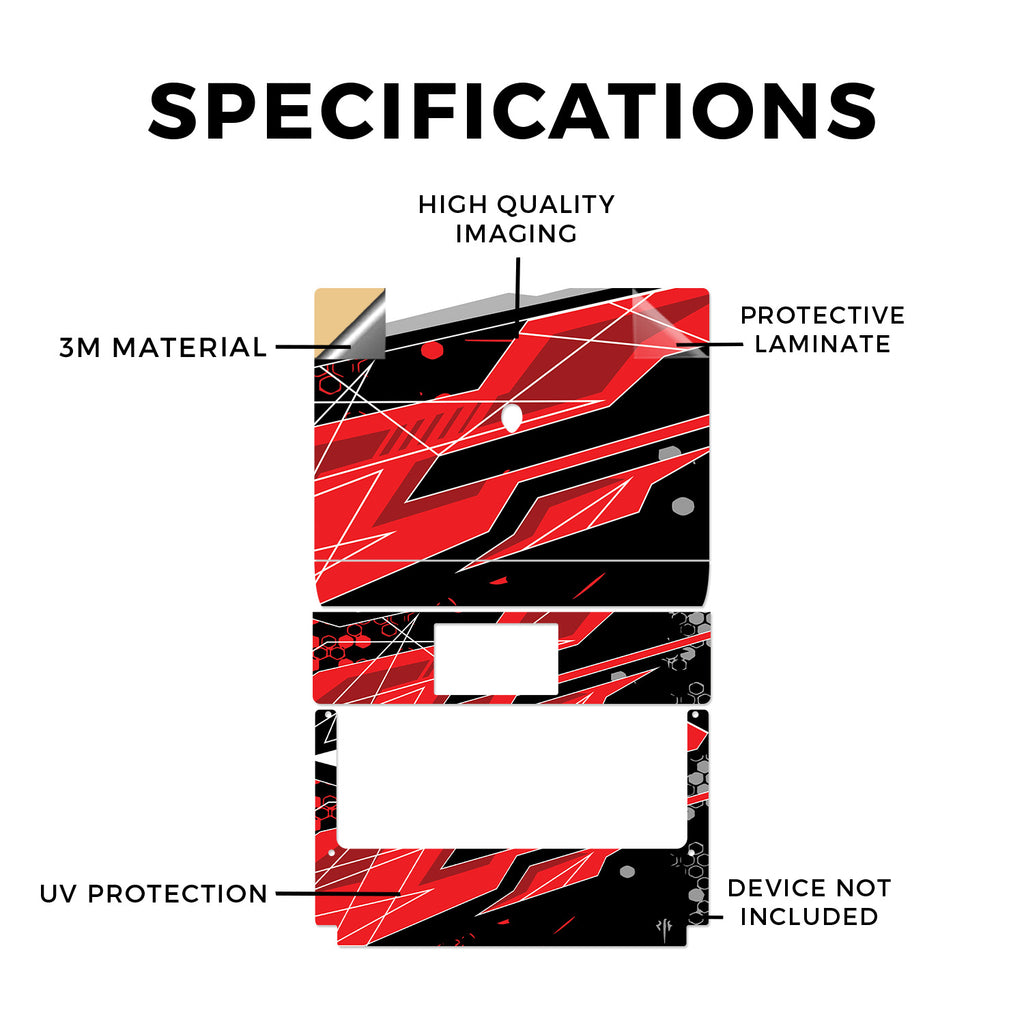 SPECIFICATIONS

HIGH QUALITY IMAGING

3M MATERIAL

PROTECTIVE LAMINATE

UV PROTECTION

DEVICE NOT INCLUDED